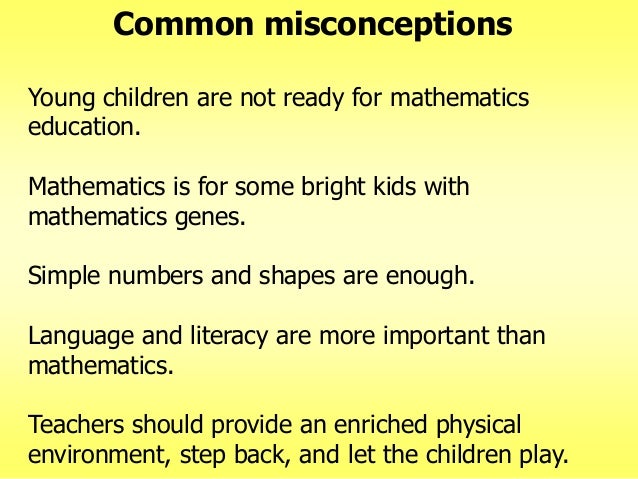 Common misconceptions

Young children are not ready for mathematics education.

Mathematics is for some bright kids with mathematics genes.

Simple numbers and shapes are enough.

Language and literacy are more important than mathematics.

Teachers should provide an enriched physical environment, step back, and let the children play.